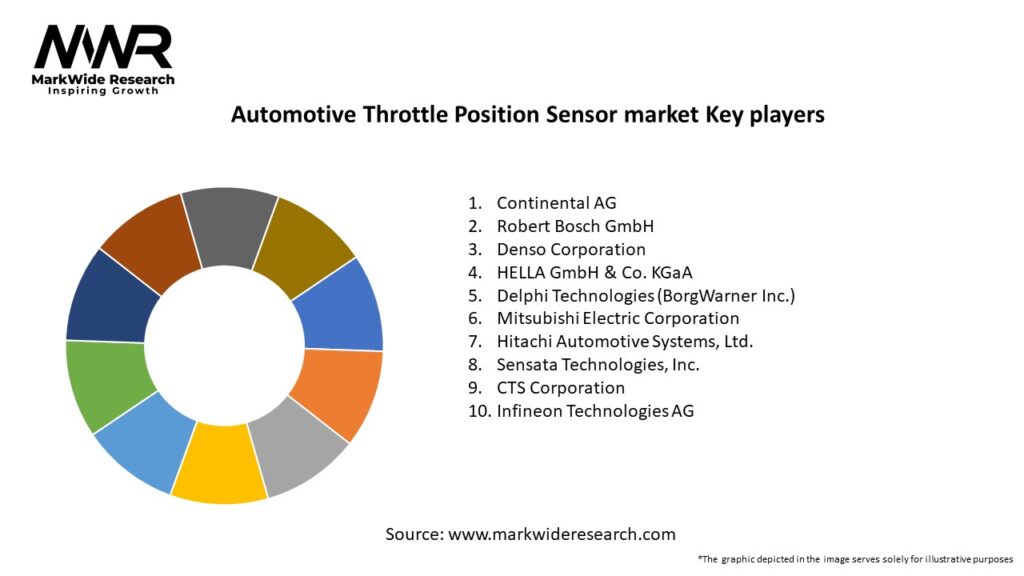 MWR
MarkWide Research
Inspiring Growth

Automotive Throttle Position Sensor market Key players

1. Continental AG
2. Robert Bosch GmbH
3. Denso Corporation
4. HELLA GmbH & Co. KGaA
5. Delphi Technologies (BorgWarner Inc.)
6. Mitsubishi Electric Corporation
7. Hitachi Automotive Systems, Ltd.
8. Sensata Technologies, Inc.
9. CTS Corporation
10. Infineon Technologies AG

Source: www.markwideresearch.com

*The graphic depicted in the image serves solely for illustrative purposes